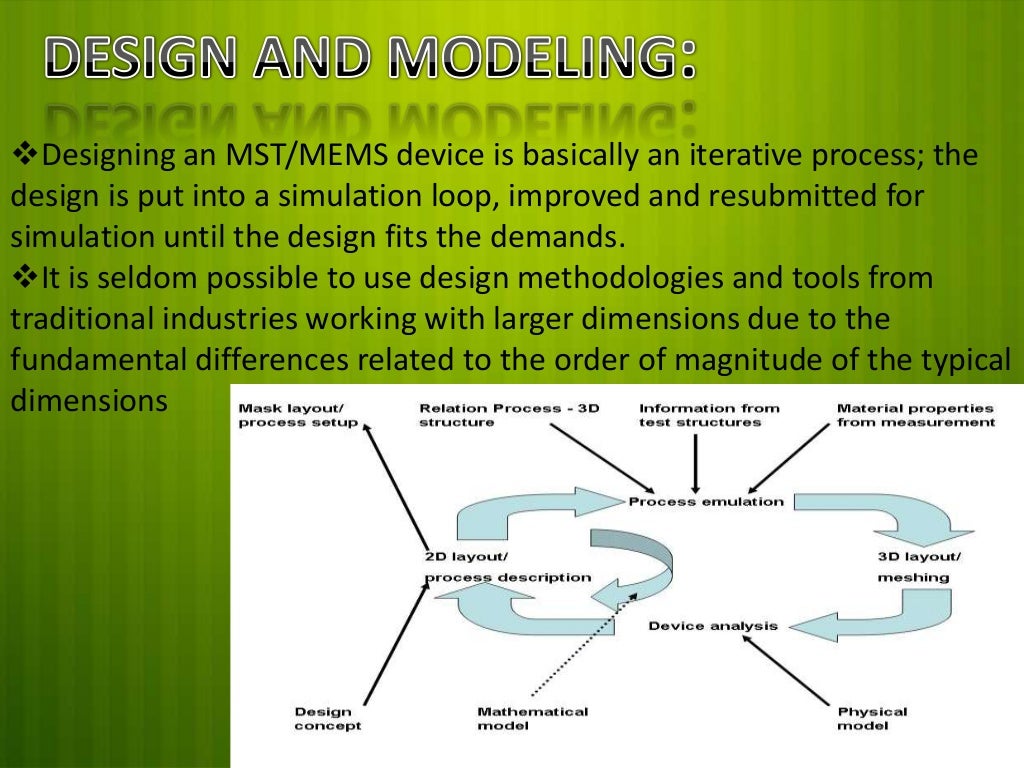 DESIGN AND MODELING:

❖Designing an MST/MEMS device is basically an iterative process; the design is put into a simulation loop, improved and resubmitted for simulation until the design fits the demands.
❖It is seldom possible to use design methodologies and tools from traditional industries working with larger dimensions due to the fundamental differences related to the order of magnitude of the typical dimensions

Mask layout/ process setup

Relation Process - 3D structure

Information from test structures

Material properties from measurement

Process emulation

2D layout/ process description

3D layout/ meshing

Device analysis

Design concept

Mathematical model

Physical model